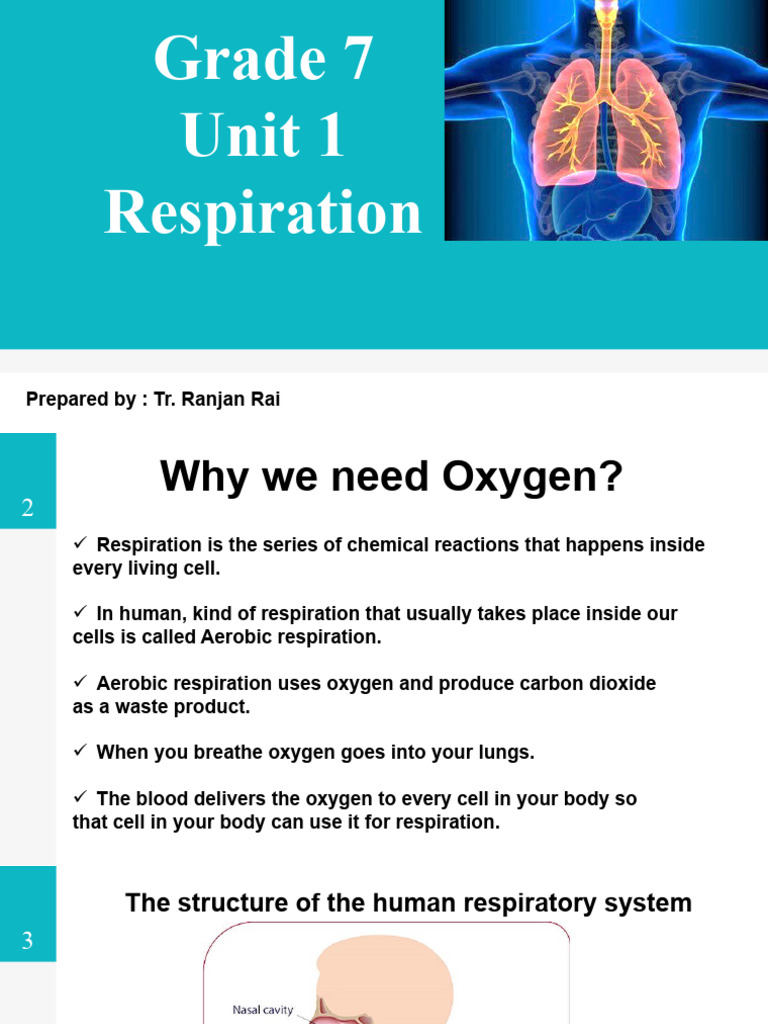 Grade 7
Unit 1
Respiration

Prepared by : Tr. Ranjan Rai

2

Why we need Oxygen?

✓ Respiration is the series of chemical reactions that happens inside every living cell.

✓ In human, kind of respiration that usually takes place inside our cells is called Aerobic respiration.

✓ Aerobic respiration uses oxygen and produce carbon dioxide as a waste product.

✓ When you breathe oxygen goes into your lungs.

✓ The blood delivers the oxygen to every cell in your body so that cell in your body can use it for respiration.

3

The structure of the human respiratory system

Nasal cavity